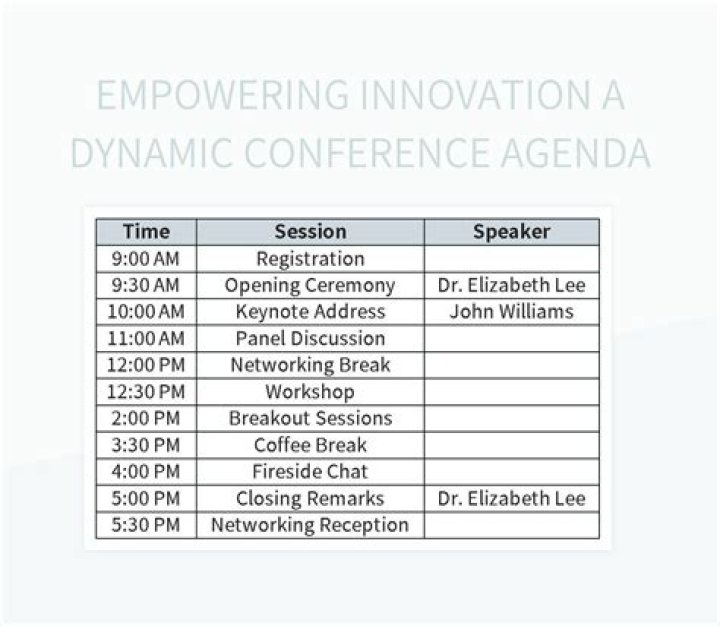 EMPOWERING INNOVATION A DYNAMIC CONFERENCE AGENDA

| Time | Session | Speaker |
|---|---|---|
| 9:00 AM | Registration | |
| 9:30 AM | Opening Ceremony | Dr. Elizabeth Lee |
| 10:00 AM | Keynote Address | John Williams |
| 11:00 AM | Panel Discussion | |
| 12:00 PM | Networking Break | |
| 12:30 PM | Workshop | |
| 2:00 PM | Breakout Sessions | |
| 3:30 PM | Coffee Break | |
| 4:00 PM | Fireside Chat | |
| 5:00 PM | Closing Remarks | Dr. Elizabeth Lee |
| 5:30 PM | Networking Reception | |